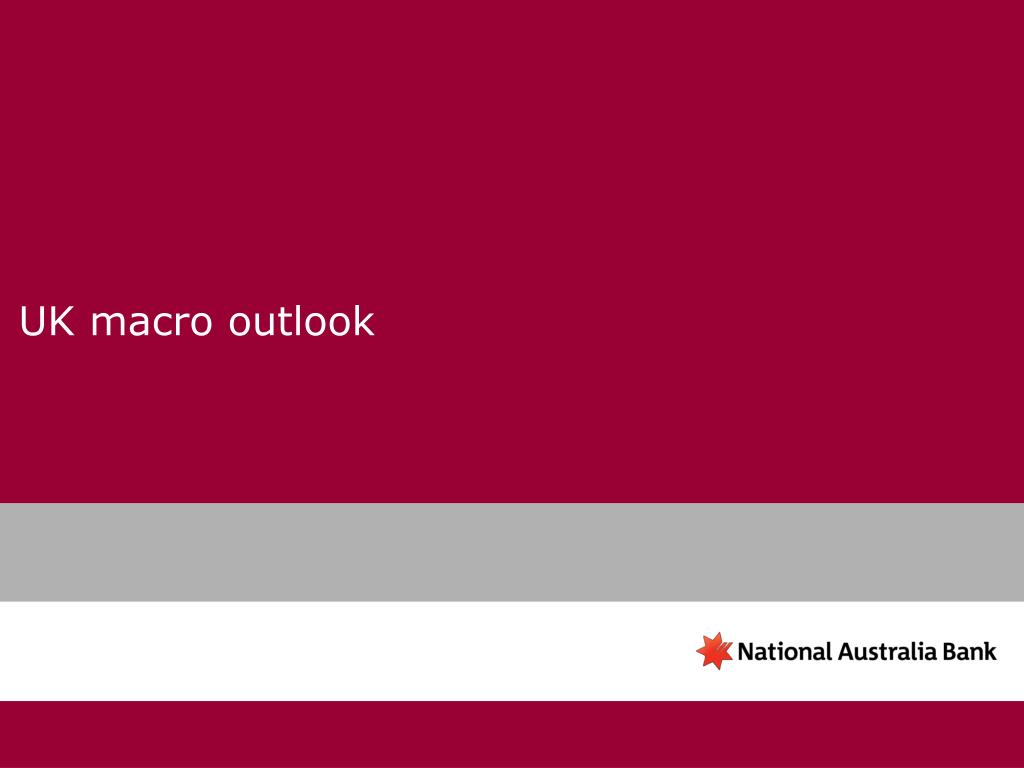 UK macro outlook

National Australia Bank